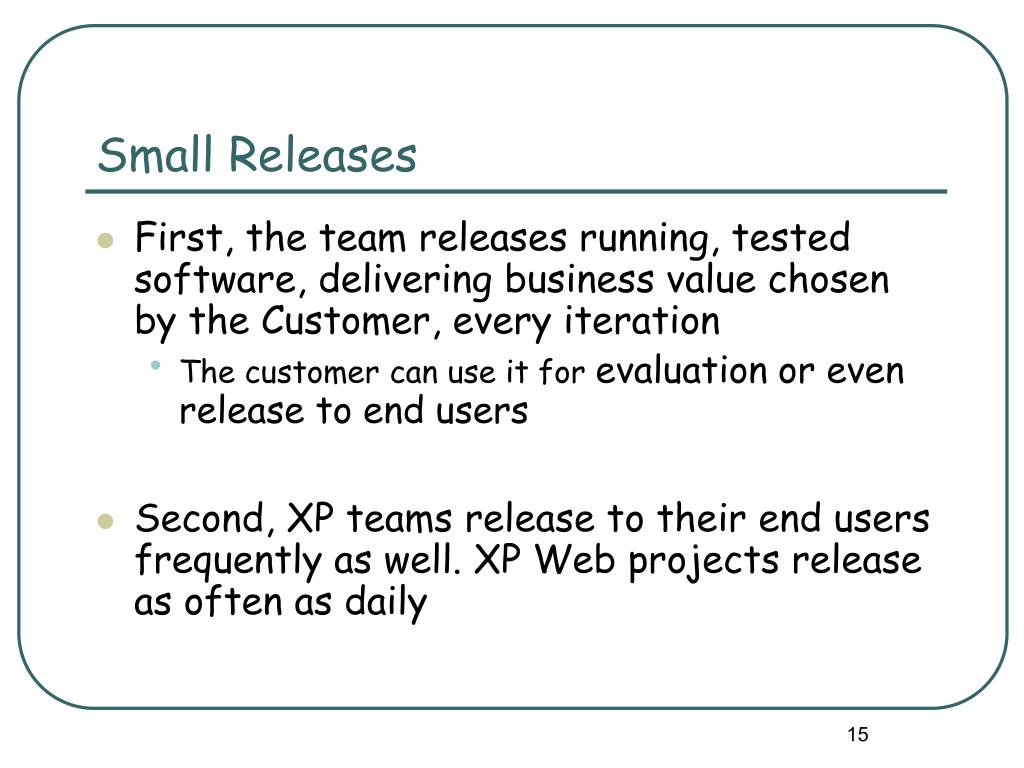 Small Releases

- First, the team releases running, tested software, delivering business value chosen by the Customer, every iteration
  - The customer can use it for evaluation or even release to end users

- Second, XP teams release to their end users frequently as well. XP Web projects release as often as daily

15